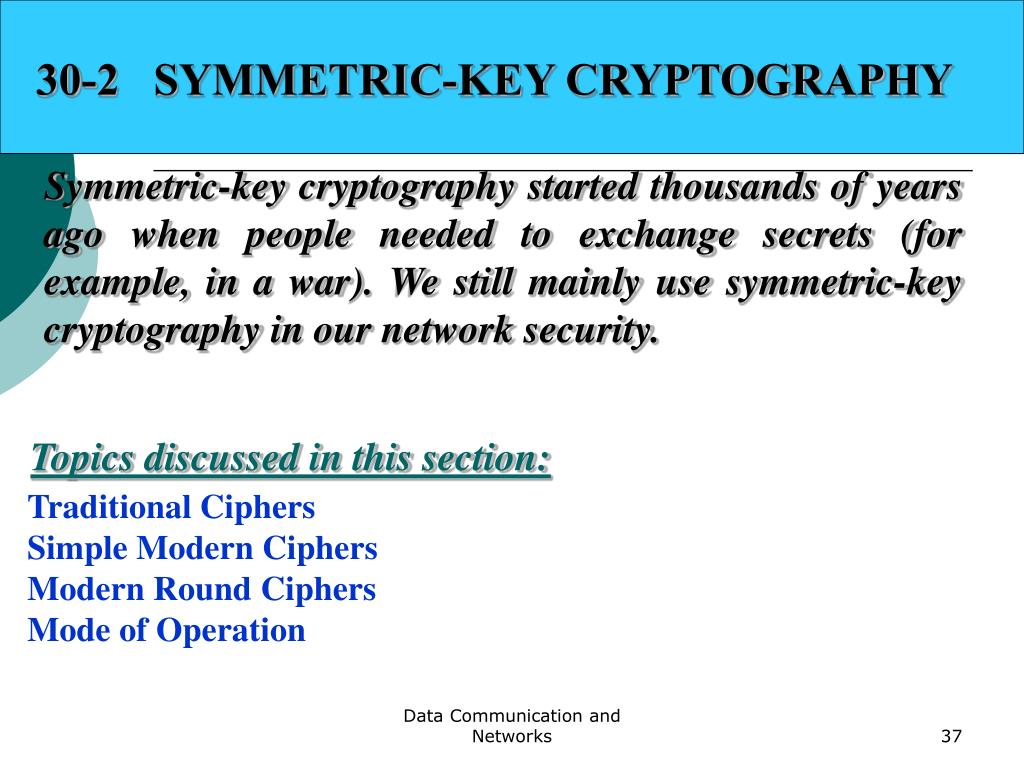 30-2 SYMMETRIC-KEY CRYPTOGRAPHY

Symmetric-key cryptography started thousands of years ago when people needed to exchange secrets (for example, in a war). We still mainly use symmetric-key cryptography in our network security.

Topics discussed in this section:
Traditional Ciphers
Simple Modern Ciphers
Modern Round Ciphers
Mode of Operation

Data Communication and Networks

37